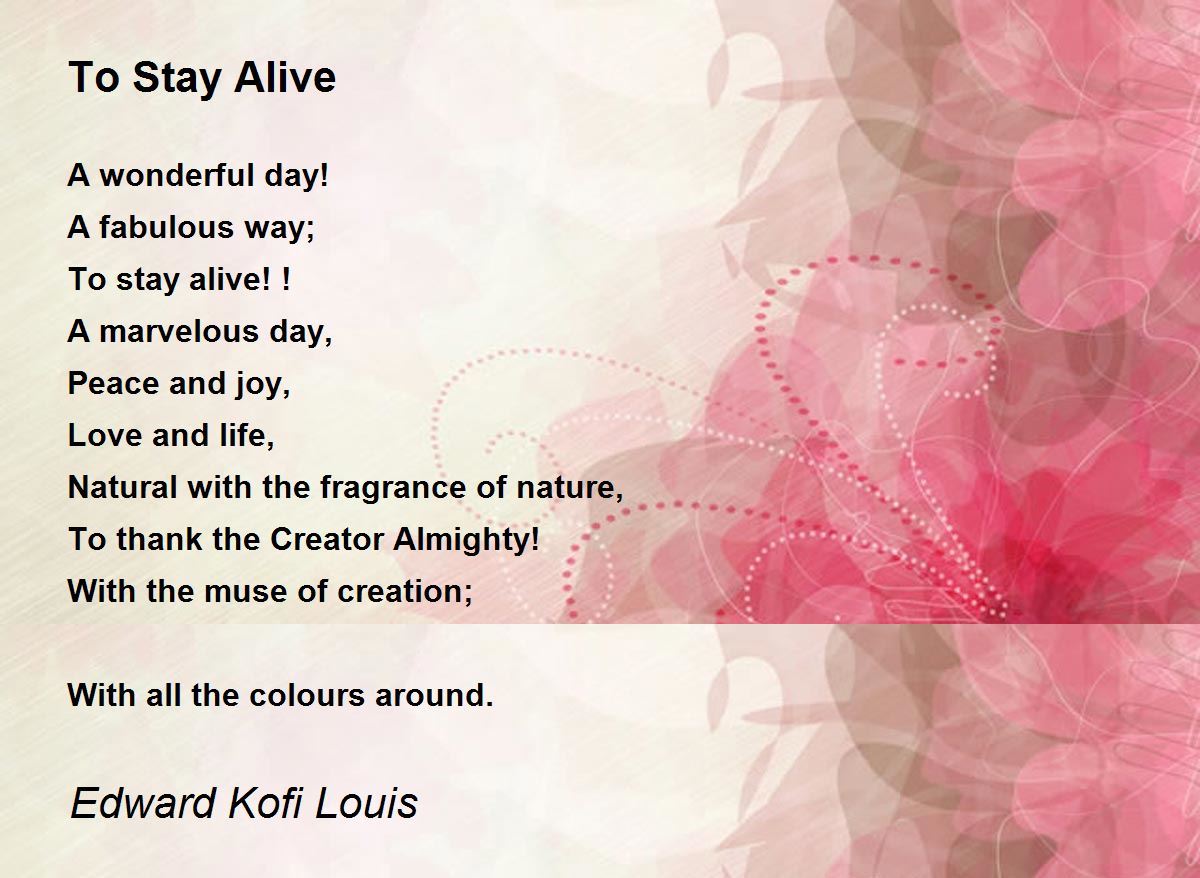 To Stay Alive

A wonderful day!
A fabulous way;
To stay alive! !
A marvelous day,
Peace and joy,
Love and life,
Natural with the fragrance of nature,
To thank the Creator Almighty!
With the muse of creation;

With all the colours around.

Edward Kofi Louis